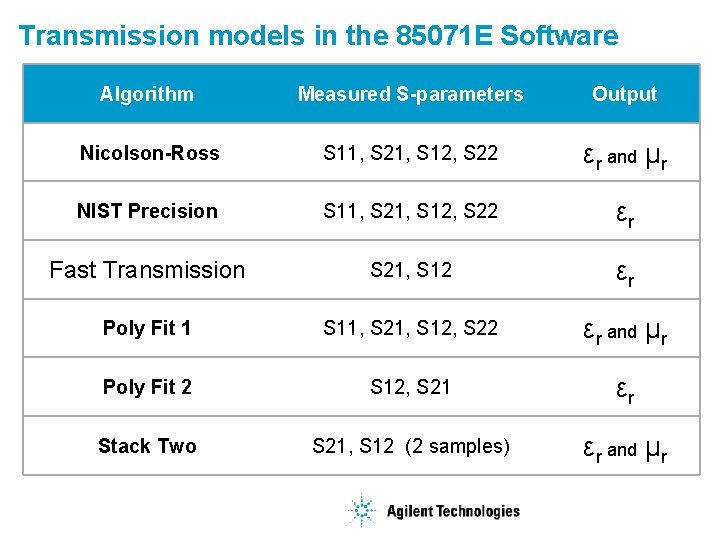 Transmission models in the 85071E Software

| Algorithm | Measured S-parameters | Output |
|---|---|---|
| Nicolson-Ross | S11, S21, S12, S22 | $\varepsilon_r$ and $\mu_r$ |
| NIST Precision | S11, S21, S12, S22 | $\varepsilon_r$ |
| Fast Transmission | S21, S12 | $\varepsilon_r$ |
| Poly Fit 1 | S11, S21, S12, S22 | $\varepsilon_r$ and $\mu_r$ |
| Poly Fit 2 | S12, S21 | $\varepsilon_r$ |
| Stack Two | S21, S12 (2 samples) | $\varepsilon_r$ and $\mu_r$ |

Agilent Technologies